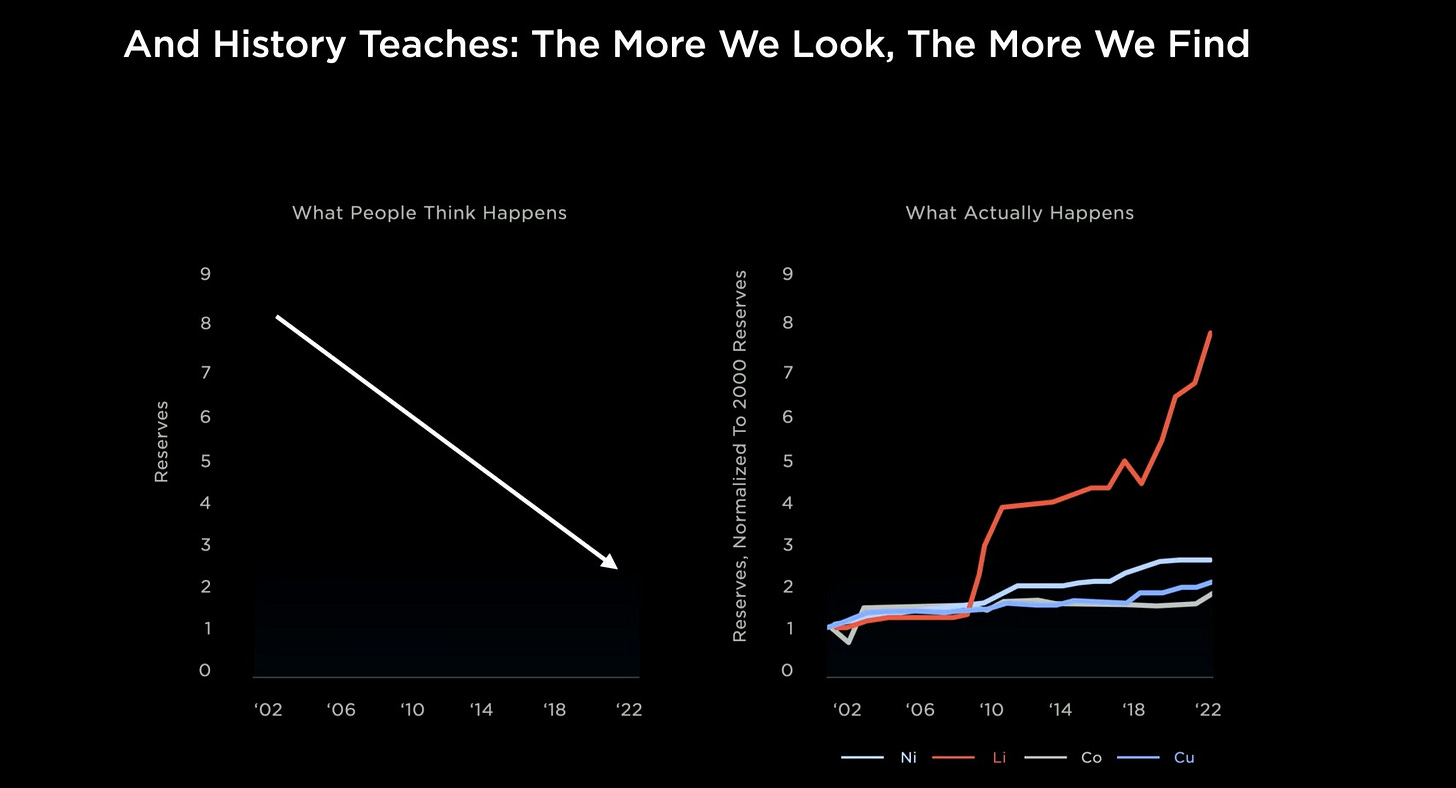 And History Teaches: The More We Look, The More We Find

What People Think Happens

Reserves

9
8
7
6
5
4
3
2
1
0

'02 '06 '10 '14 '18 '22

What Actually Happens

Reserves, Normalized To 2000 Reserves

9
8
7
6
5
4
3
2
1
0

'02 '06 '10 '14 '18 '22

Ni Li Co Cu